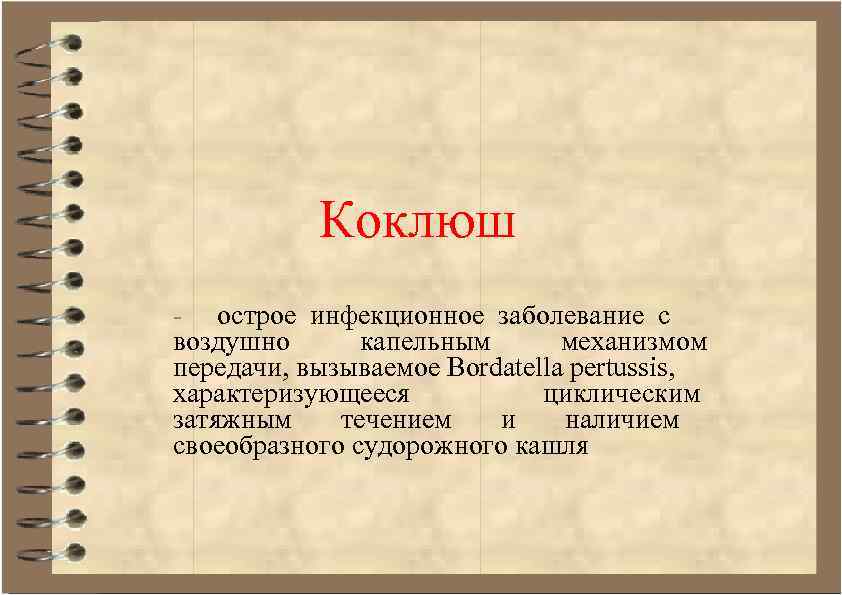 Коклюш

- острое инфекционное заболевание с воздушно капельным механизмом передачи, вызываемое Bordatella pertussis, характеризующееся циклическим затяжным течением и наличием своеобразного судорожного кашля